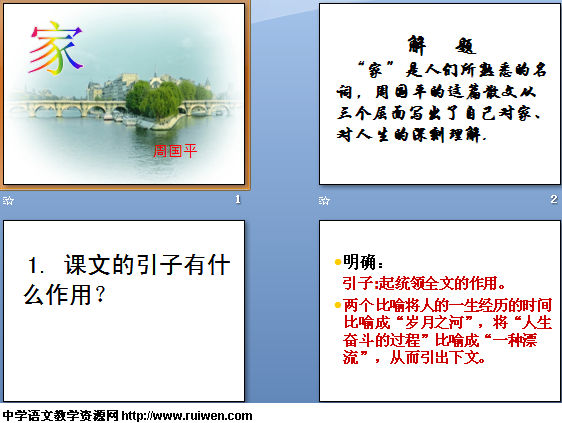 家

周国平

1

解　题

“家”是人们所熟悉的名词，周国平的这篇散文从三个层面写出了自己对家、对人生的深刻理解.

2

1. 课文的引子有什么作用？

明确：

引子:起统领全文的作用。

两个比喻将人的一生经历的时间比喻成“岁月之河”，将“人生奋斗的过程”比喻成“一种漂流”，从而引出下文。

中学语文教学资源网 http://www.ruiwen.com